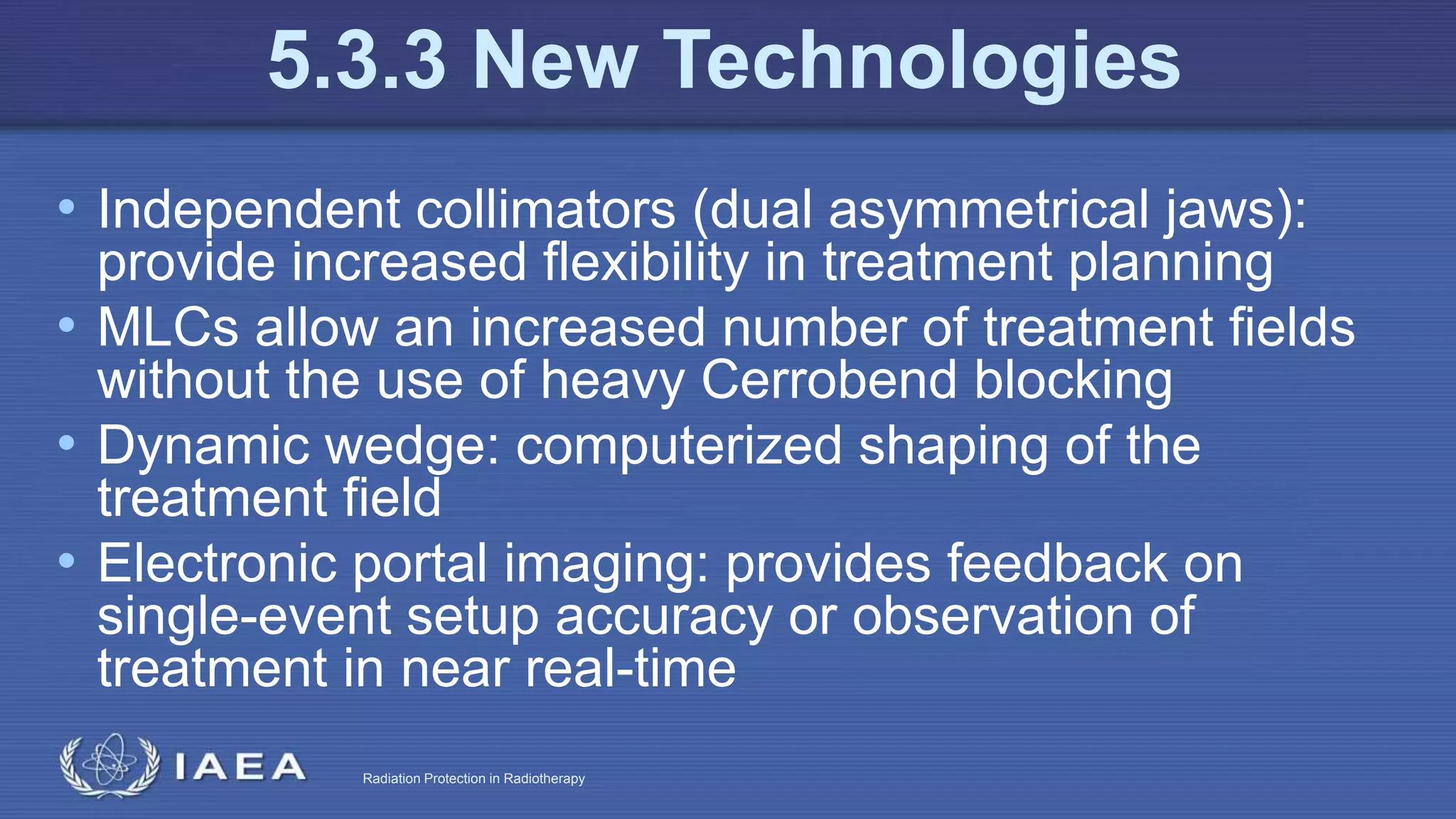 5.3.3 New Technologies

• Independent collimators (dual asymmetrical jaws): provide increased flexibility in treatment planning
• MLCs allow an increased number of treatment fields without the use of heavy Cerrobend blocking
• Dynamic wedge: computerized shaping of the treatment field
• Electronic portal imaging: provides feedback on single-event setup accuracy or observation of treatment in near real-time

IAEA

Radiation Protection in Radiotherapy